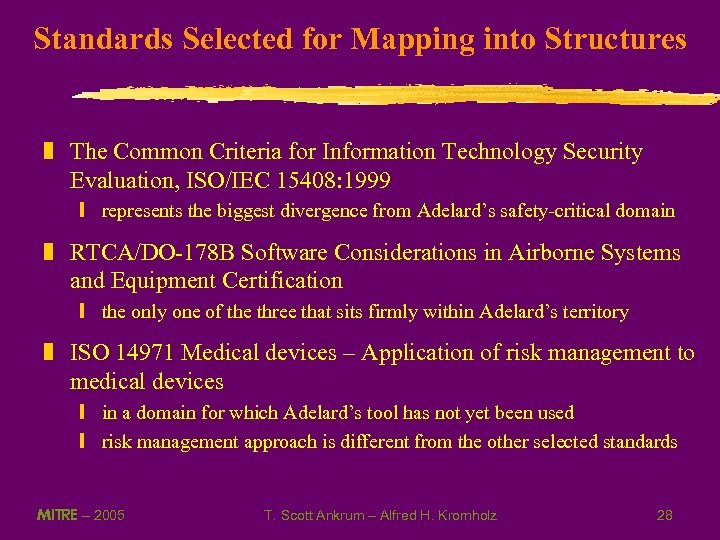 Standards Selected for Mapping into Structures

The Common Criteria for Information Technology Security Evaluation, ISO/IEC 15408:1999

represents the biggest divergence from Adelard's safety-critical domain

RTCA/DO-178B Software Considerations in Airborne Systems and Equipment Certification

the only one of the three that sits firmly within Adelard's territory

ISO 14971 Medical devices – Application of risk management to medical devices

in a domain for which Adelard's tool has not yet been used

risk management approach is different from the other selected standards

MITRE – 2005 T. Scott Ankrum – Alfred H. Kromholz 28